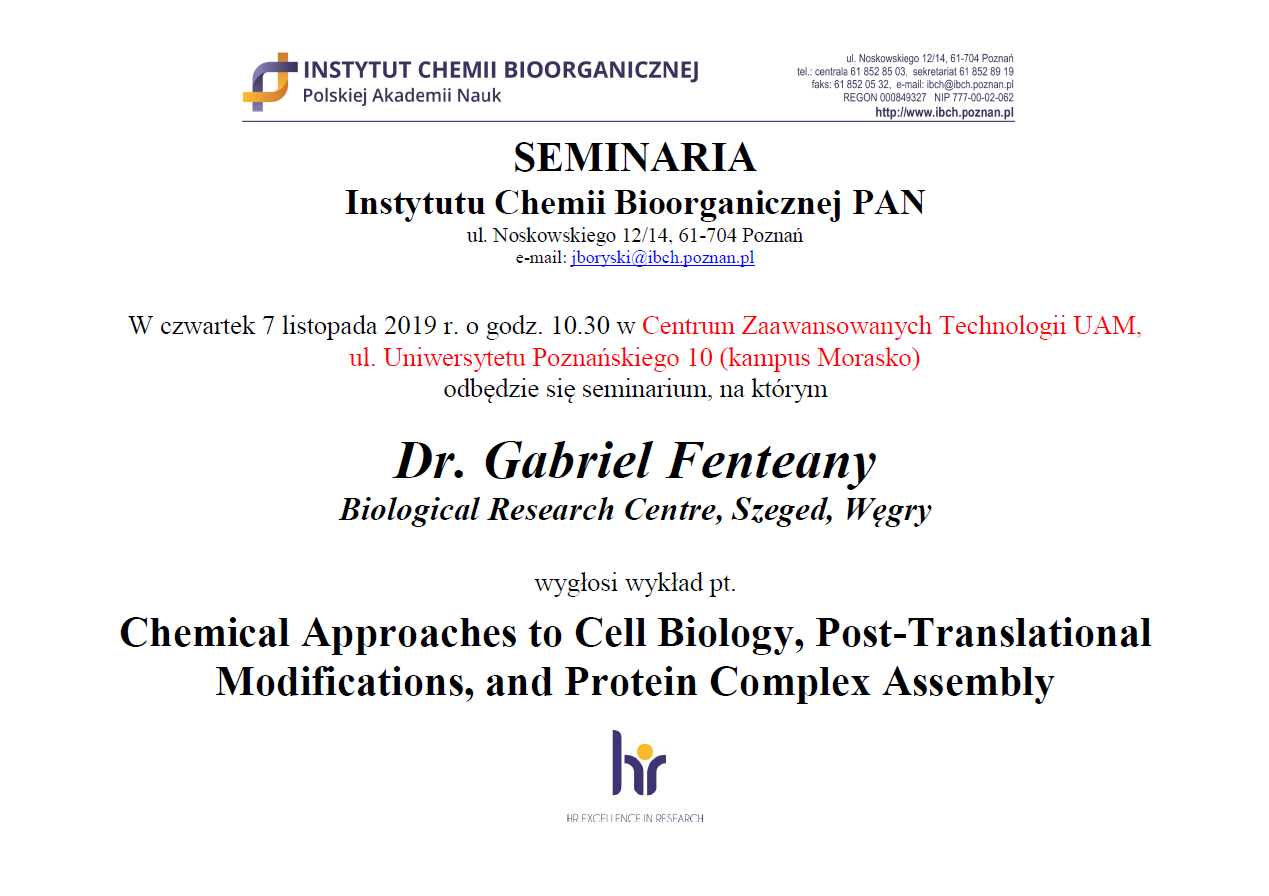 INSTYTUT CHEMII BIOORGANICZNEJ
Polskiej Akademii Nauk

ul. Noskowskiego 12/14, 61-704 Poznań
tel.: centrala 61 852 85 03, sekretariat 61 852 89 19
faks: 61 852 05 32, e-mail: ibch@ibch.poznan.pl
REGON 000849327 NIP 777-00-02-062
http://www.ibch.poznan.pl

SEMINARIA
Instytutu Chemii Bioorganicznej PAN
ul. Noskowskiego 12/14, 61-704 Poznań
e-mail: jboryski@ibch.poznan.pl

W czwartek 7 listopada 2019 r. o godz. 10.30 w Centrum Zaawansowanych Technologii UAM, ul. Uniwersytetu Poznańskiego 10 (kampus Morasko)
odbędzie się seminarium, na którym

Dr. Gabriel Fenteany
Biological Research Centre, Szeged, Węgry

wygłosi wykład pt.

Chemical Approaches to Cell Biology, Post-Translational Modifications, and Protein Complex Assembly

hr
HR EXCELLENCE IN RESEARCH